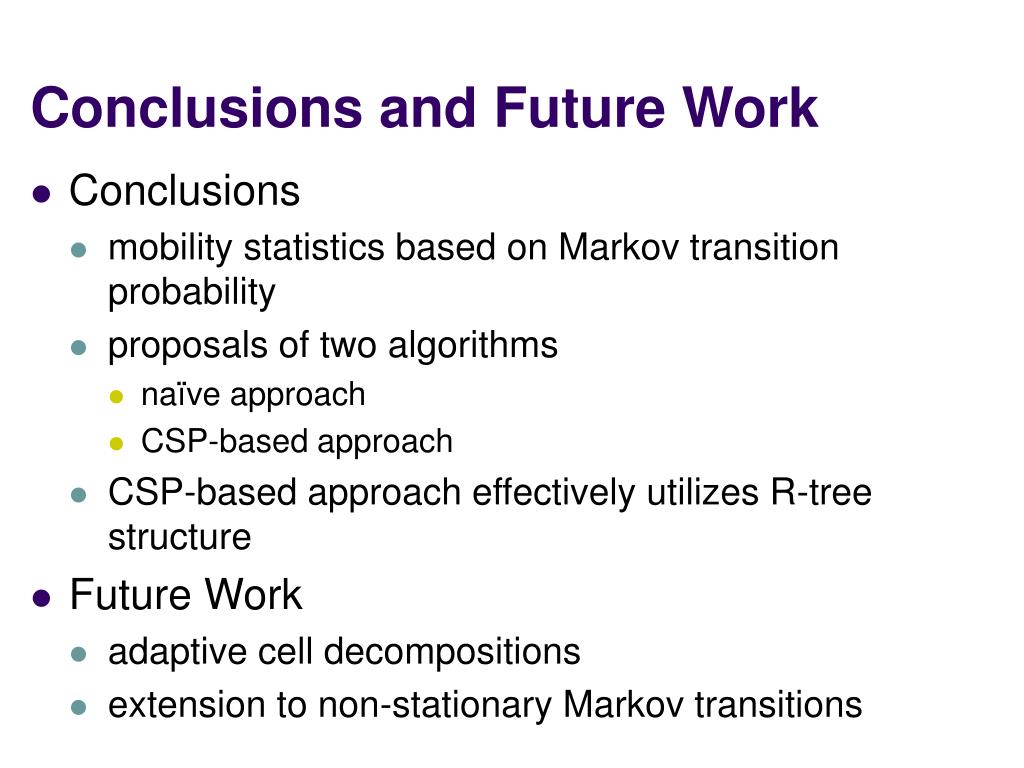 Conclusions and Future Work

- Conclusions
  - mobility statistics based on Markov transition probability
  - proposals of two algorithms
    - naïve approach
    - CSP-based approach
  - CSP-based approach effectively utilizes R-tree structure
- Future Work
  - adaptive cell decompositions
  - extension to non-stationary Markov transitions